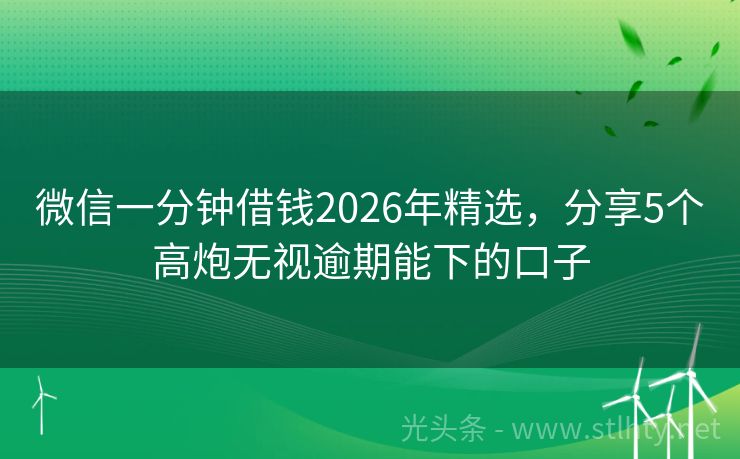 微信一分钟借钱2026年精选，分享5个高炮无视逾期能下的口子

光头条 - www.stlhty.net